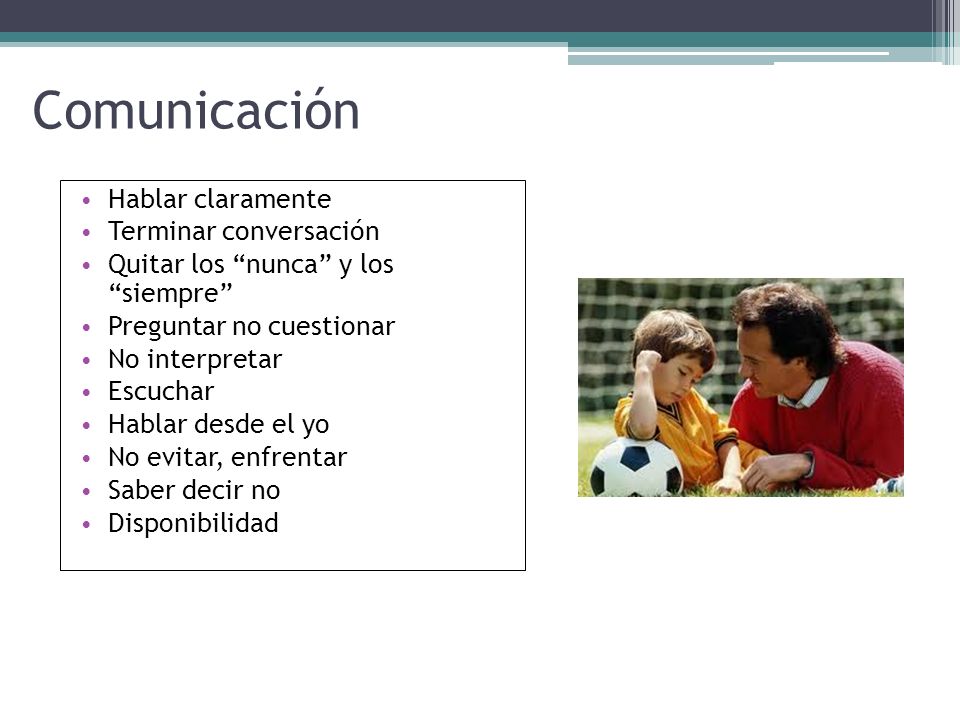 Comunicación

• Hablar claramente
• Terminar conversación
• Quitar los “nunca” y los “siempre”
• Preguntar no cuestionar
• No interpretar
• Escuchar
• Hablar desde el yo
• No evitar, enfrentar
• Saber decir no
• Disponibilidad